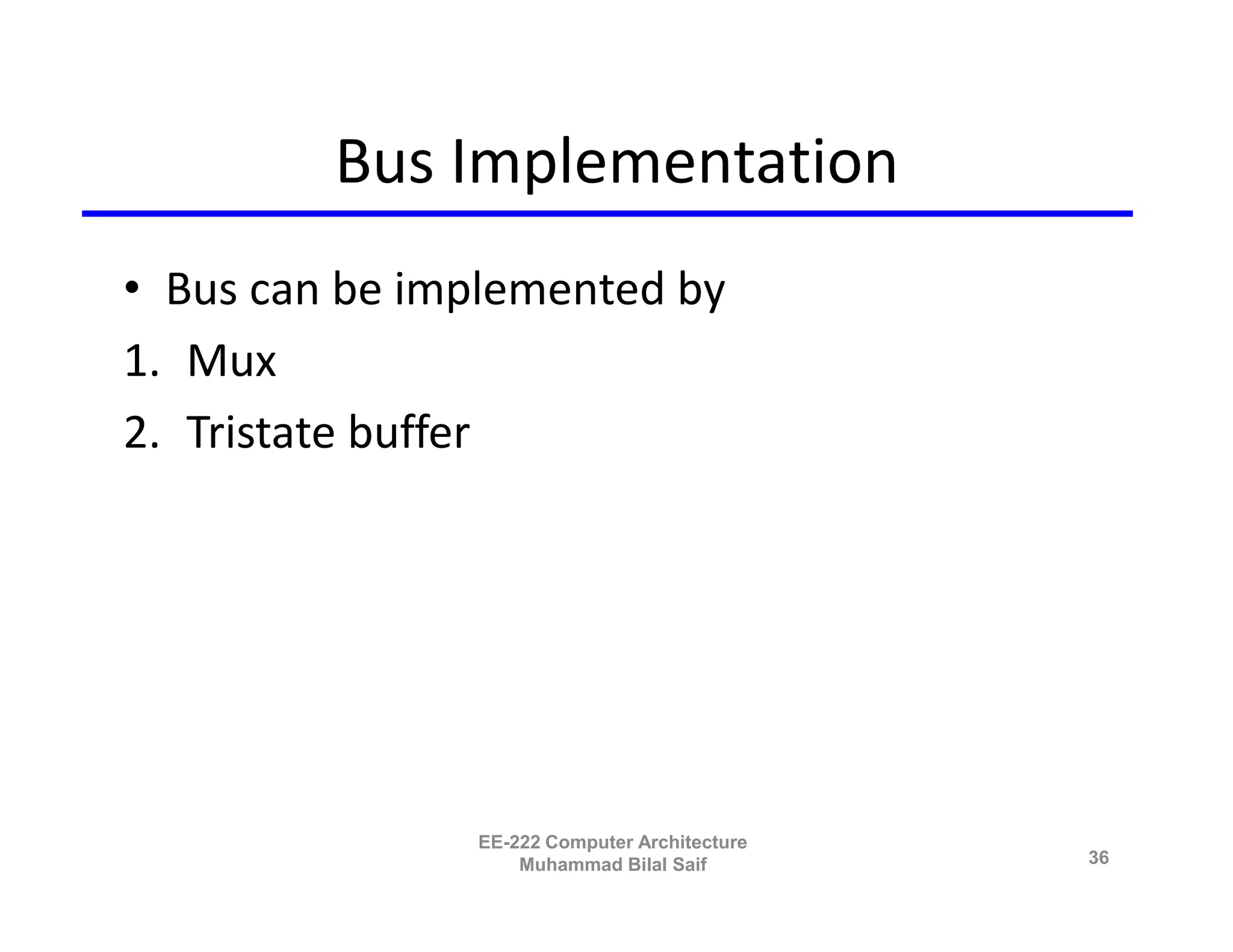 Bus Implementation

• Bus can be implemented by
1. Mux
2. Tristate buffer

EE-222 Computer Architecture
Muhammad Bilal Saif

36